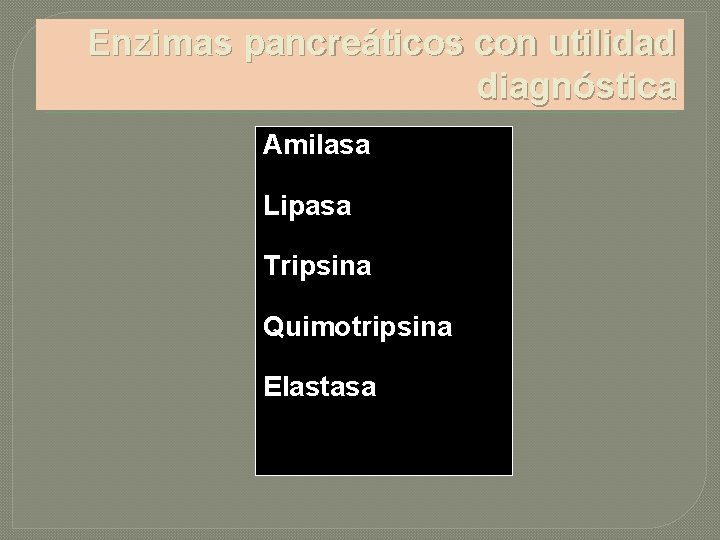 Enzimas pancreáticos con utilidad diagnóstica

Amilasa

Lipasa

Tripsina

Quimotripsina

Elastasa